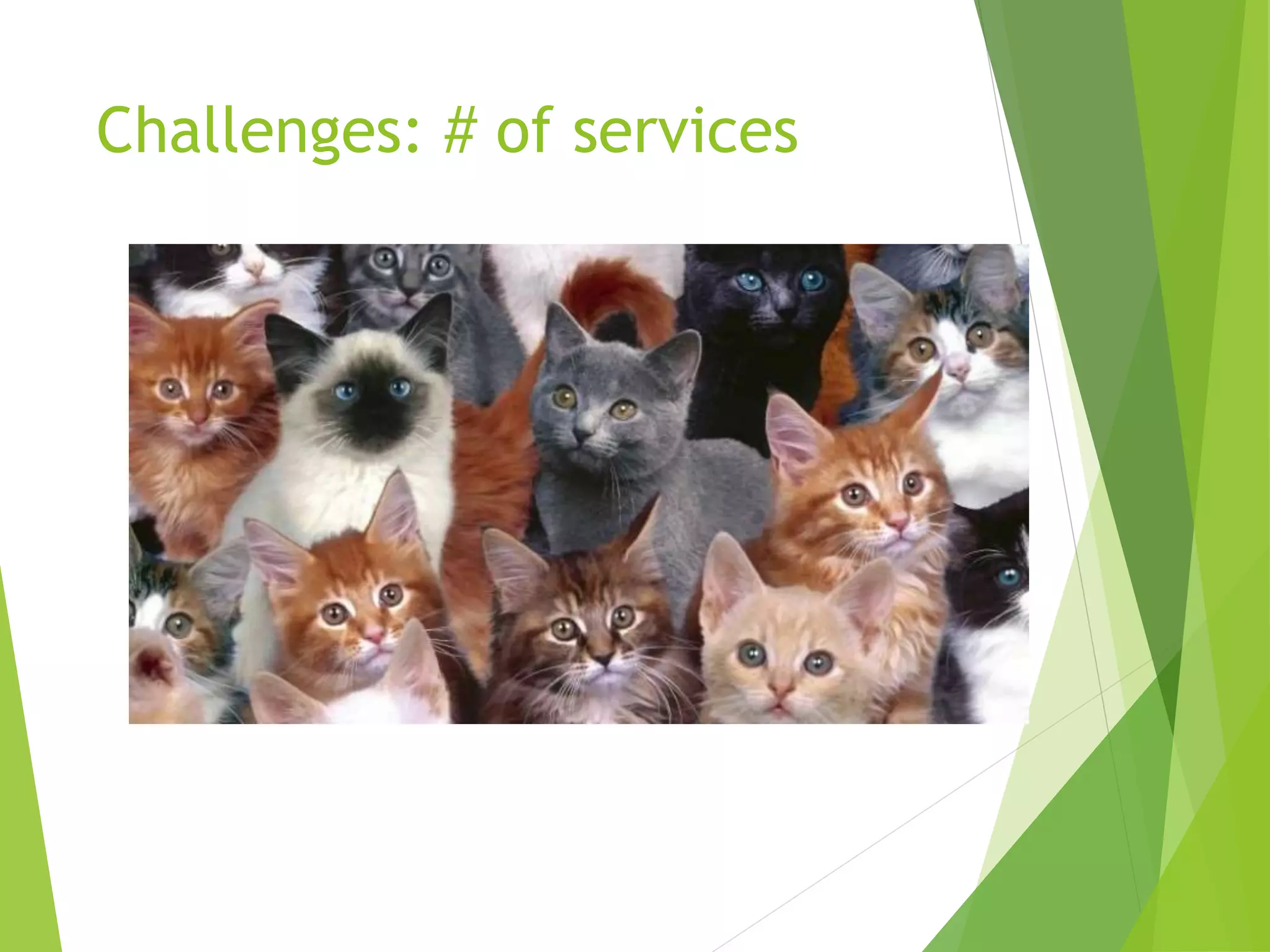 Challenges: # of services